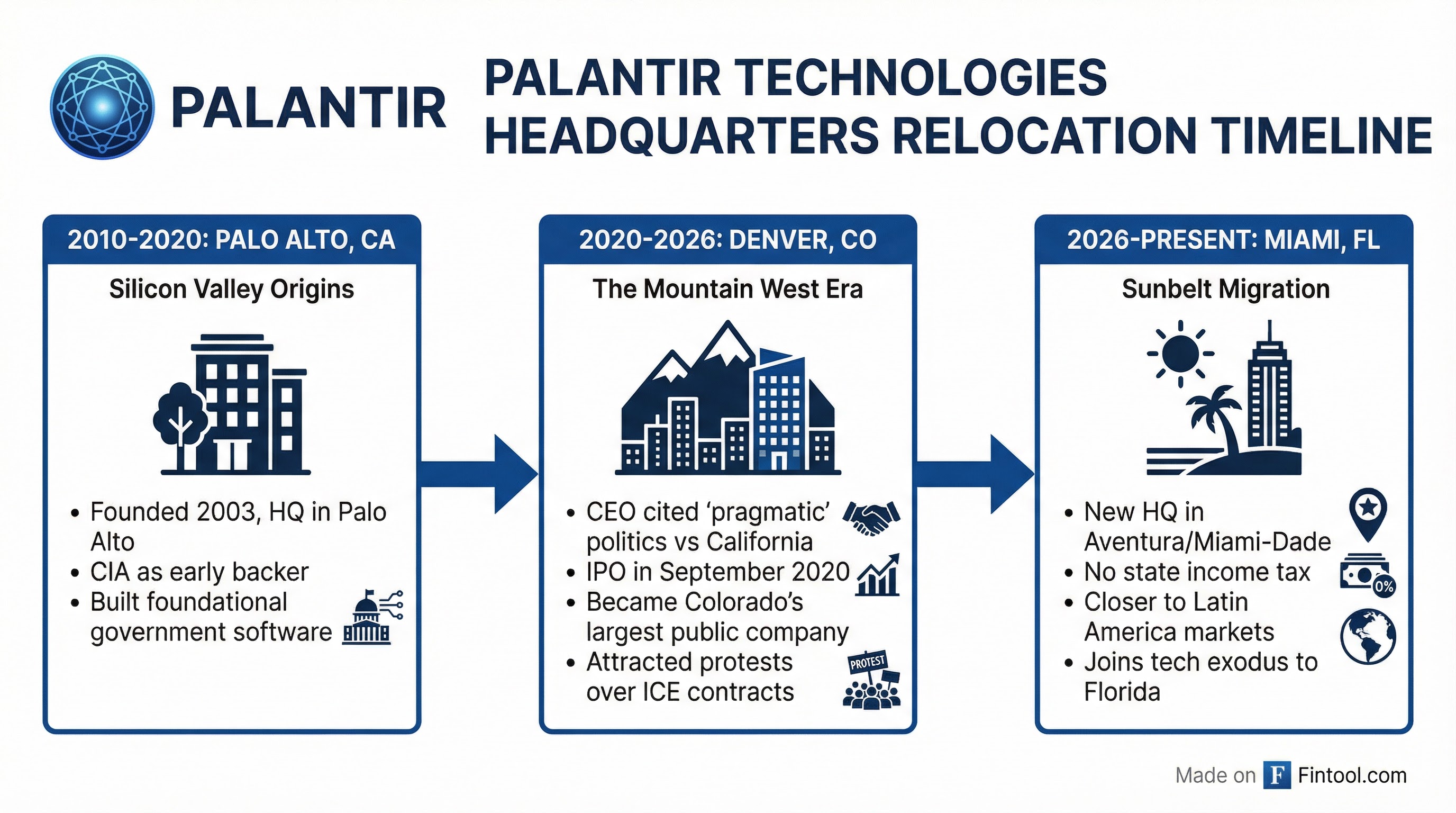 PALANTIR

PALANTIR TECHNOLOGIES HEADQUARTERS RELOCATION TIMELINE

2010-2020: PALO ALTO, CA

Silicon Valley Origins

• Founded 2003, HQ in Palo Alto
• CIA as early backer
• Built foundational government software

2020-2026: DENVER, CO

The Mountain West Era

• CEO cited 'pragmatic' politics vs California
• IPO in September 2020
• Became Colorado's largest public company
• Attracted protests over ICE contracts

PROTEST

2026-PRESENT: MIAMI, FL

Sunbelt Migration

• New HQ in Aventura/Miami-Dade
• No state income tax
• Closer to Latin America markets
• Joins tech exodus to Florida

0%

Made on F Fintool.com